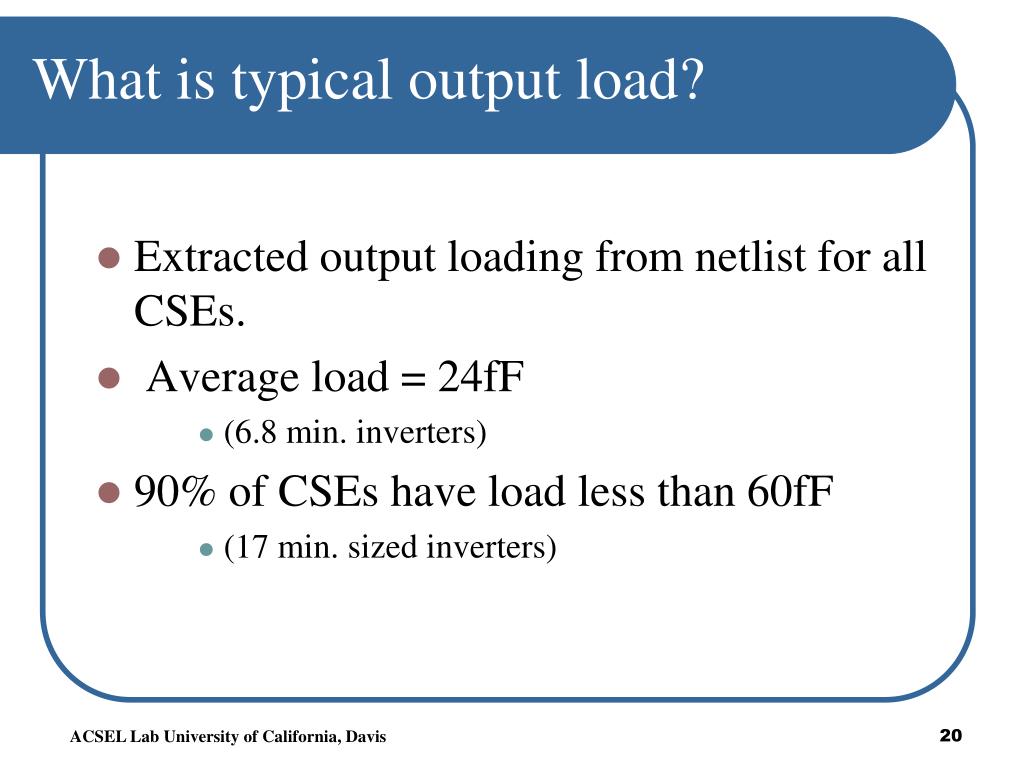 What is typical output load?

- Extracted output loading from netlist for all CSEs.
- Average load = 24fF
  - (6.8 min. inverters)
- 90% of CSEs have load less than 60fF
  - (17 min. sized inverters)

ACSEL Lab University of California, Davis

20